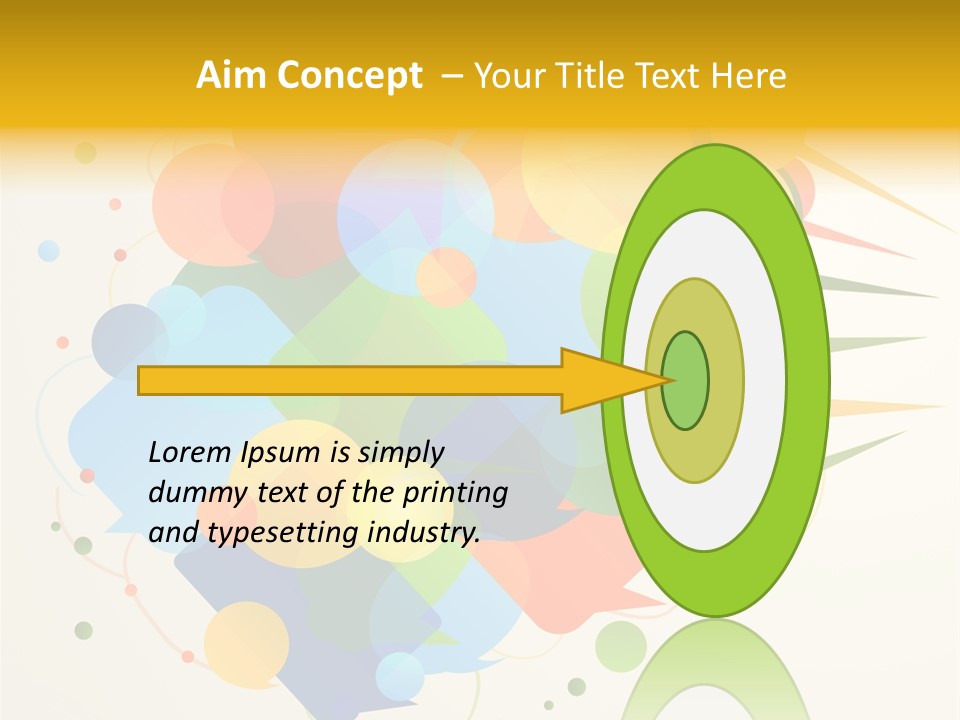 Aim Concept – Your Title Text Here

Lorem Ipsum is simply dummy text of the printing and typesetting industry.